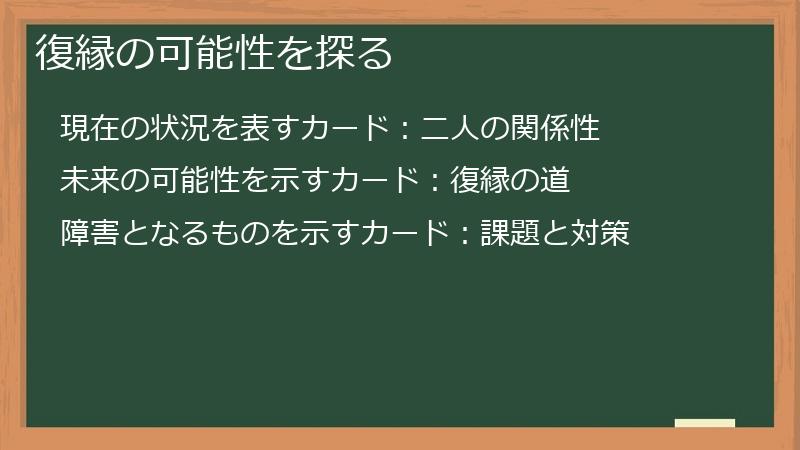 復縁の可能性を探る

現在の状況を表すカード：二人の関係性

未来の可能性を示すカード：復縁の道

障害となるものを示すカード：課題と対策